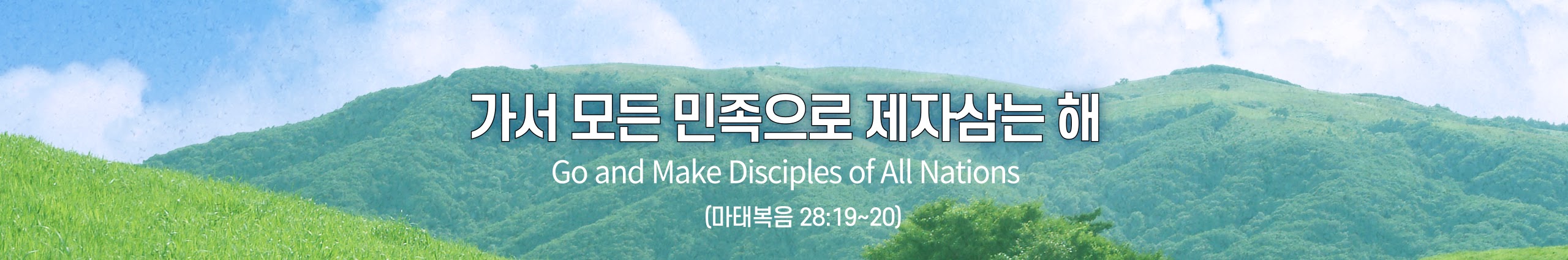 가서 모든 민족으로 제자삼는 해

Go and Make Disciples of All Nations

(마태복음 28:19~20)